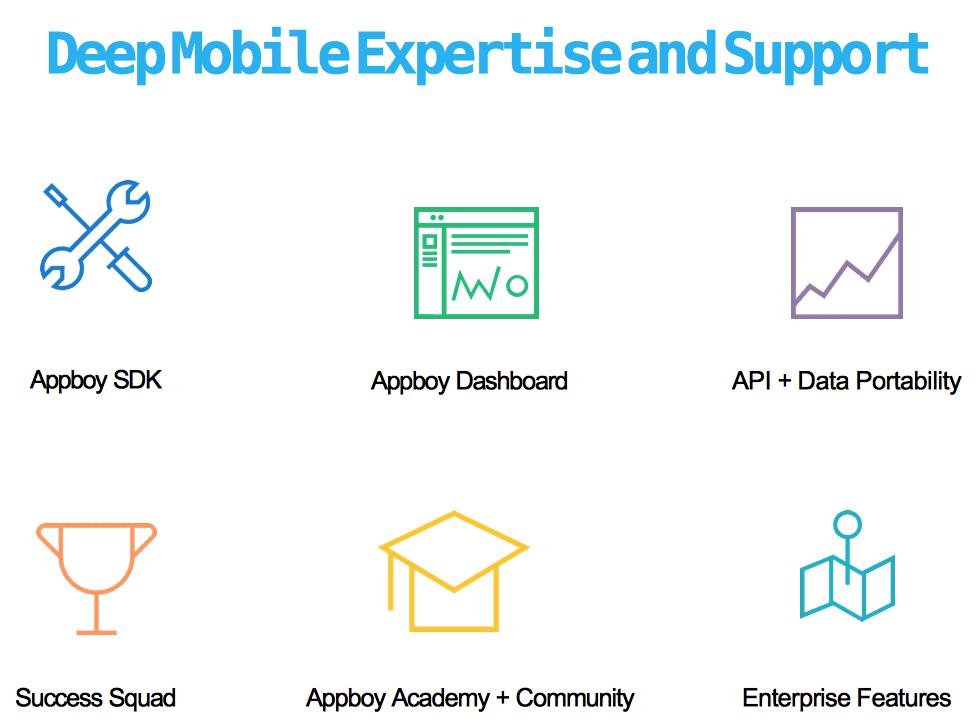 Deep Mobile Expertise and Support

Appboy SDK

Appboy Dashboard

API + Data Portability

Success Squad

Appboy Academy + Community

Enterprise Features